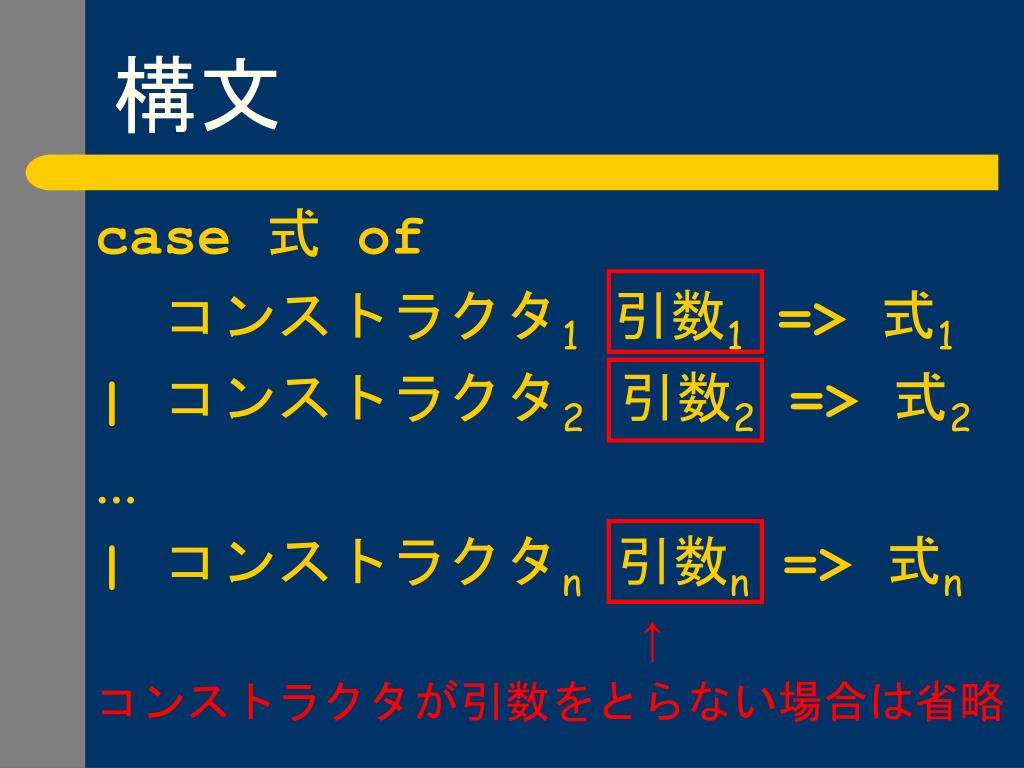 構文

case 式 of
コンストラクタ$_1$ 引数$_1$ => 式$_1$
| コンストラクタ$_2$ 引数$_2$ => 式$_2$
…
| コンストラクタ$_n$ 引数$_n$ => 式$_n$
↑
コンストラクタが引数をとらない場合は省略